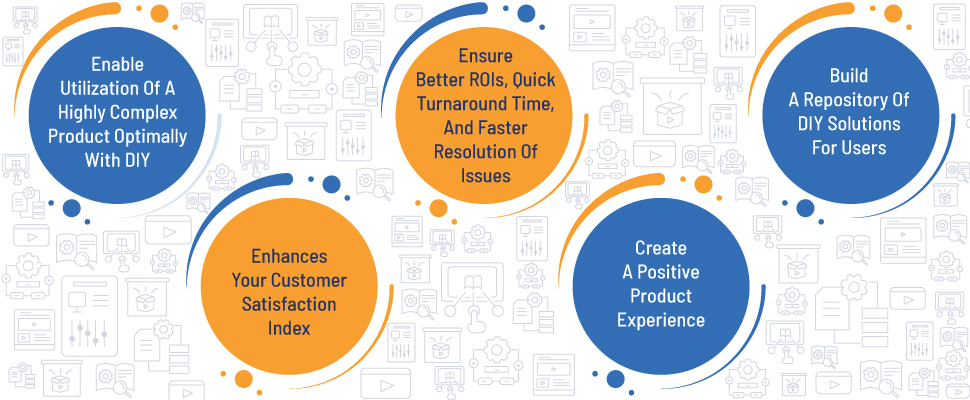 Enable Utilization Of A Highly Complex Product Optimally With DIY

Enhances Your Customer Satisfaction Index

Ensure Better ROIs, Quick Turnaround Time, And Faster Resolution Of Issues

Create A Positive Product Experience

Build A Repository Of DIY Solutions For Users